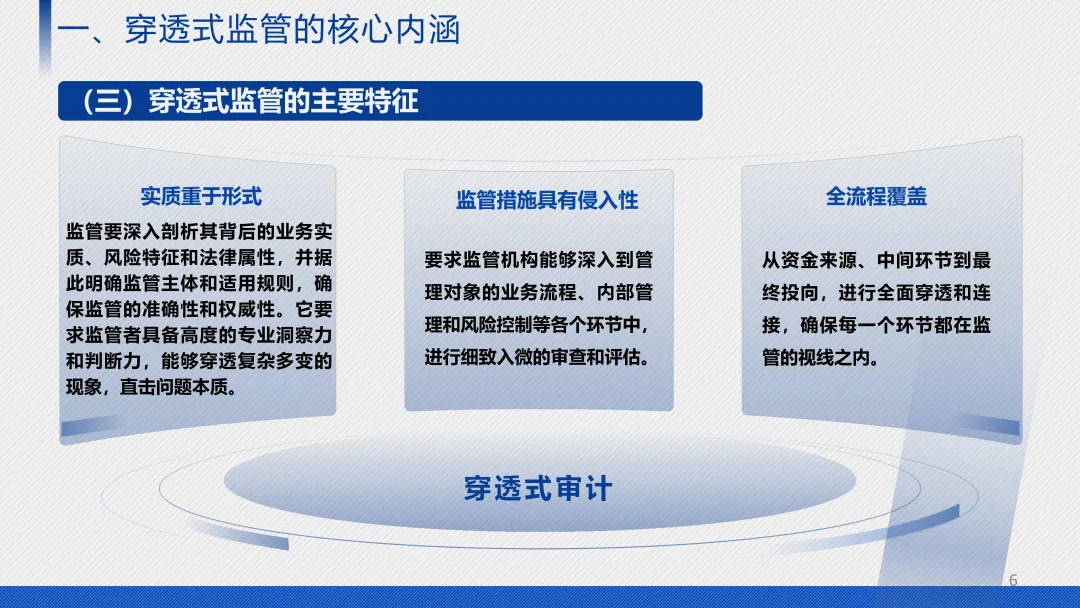 一、穿透式监管的核心内涵

（三）穿透式监管的主要特征

实质重于形式

监管要深入剖析其背后的业务实质、风险特征和法律属性，并据此明确监管主体和适用规则，确保监管的准确性和权威性。它要求监管者具备高度的专业洞察力和判断力，能够穿透复杂多变的现象，直击问题本质。

监管措施具有侵入性

要求监管机构能够深入到管理对象的业务流程、内部管理和风险控制等各个环节中，进行细致入微的审查和评估。

全流程覆盖

从资金来源、中间环节到最终投向，进行全面穿透和连接，确保每一个环节都在监管的视线之内。

穿透式审计

6